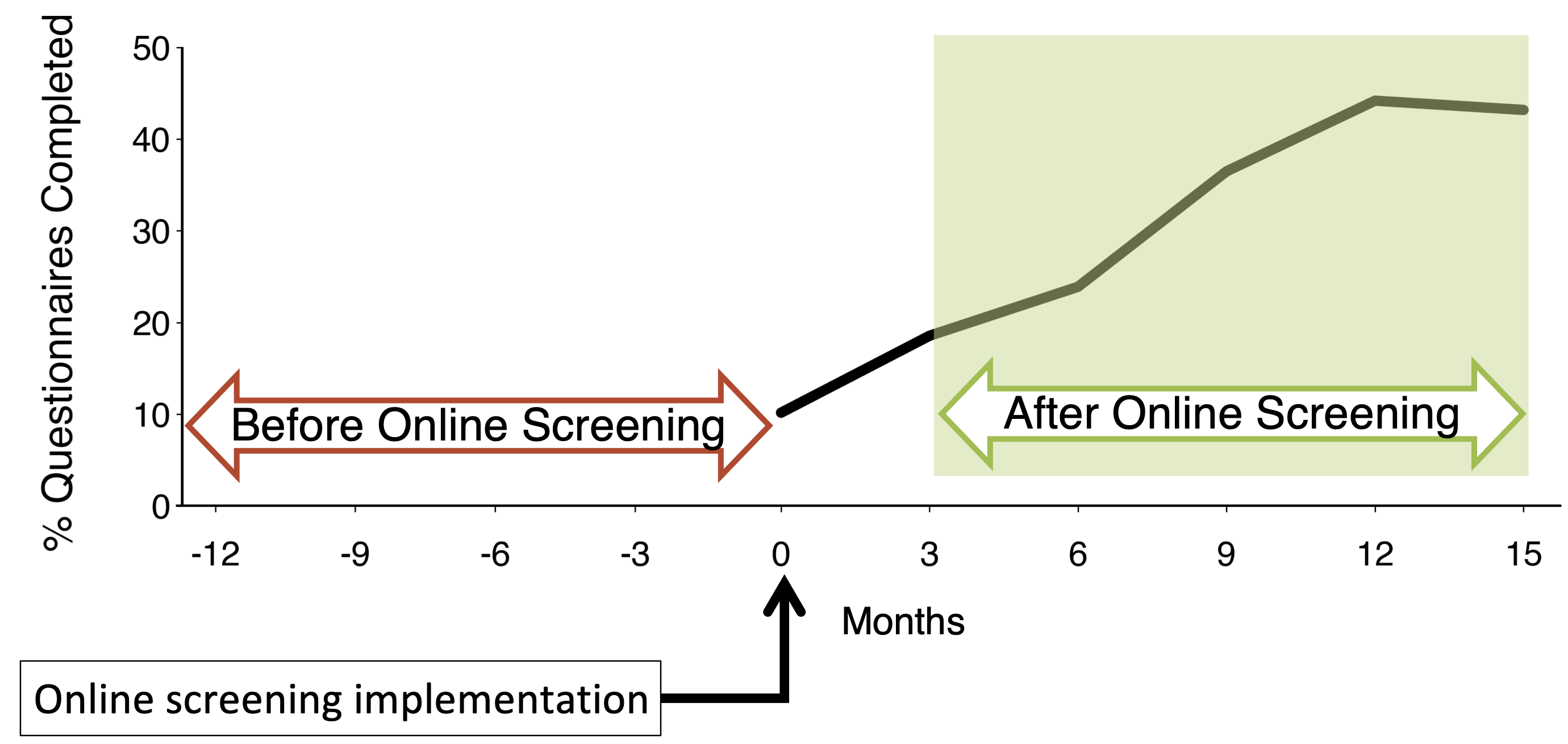 % Questionnaires Completed

50
40
30
20
10
0

Before Online Screening

After Online Screening

-12
-9
-6
-3
0
3
6
9
12
15

Months

Online screening implementation